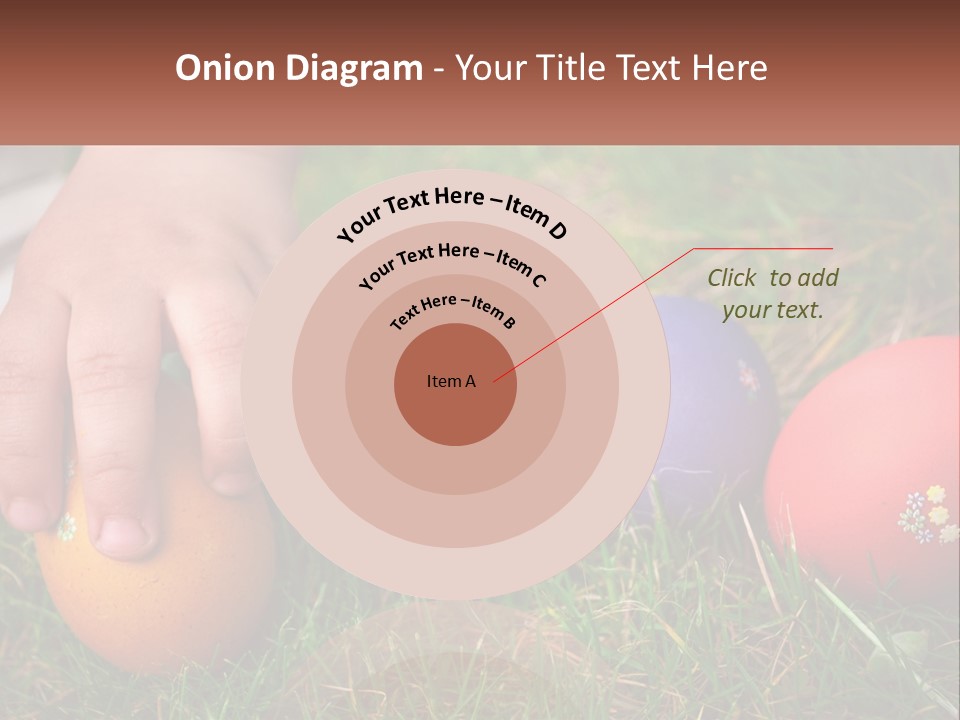 Onion Diagram - Your Title Text Here

Your Text Here – Item D

Your Text Here – Item C

Text Here – Item B

Item A

Click to add your text.